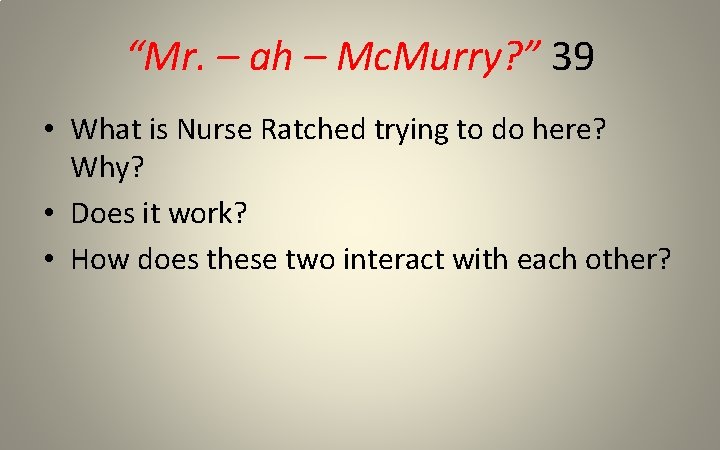 “Mr. – ah – McMurry?” 39

• What is Nurse Ratched trying to do here? Why?
• Does it work?
• How does these two interact with each other?